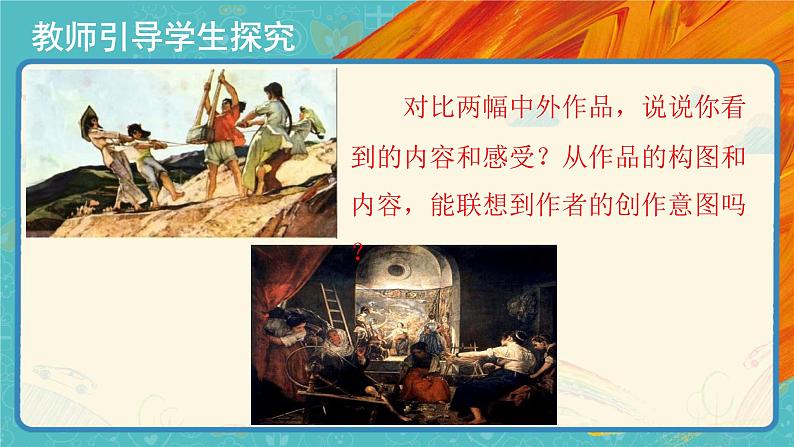 教师引导学生探究

对比两幅中外作品，说说你看到的内容和感受？从作品的构图和内容，能联想到作者的创作意图吗？